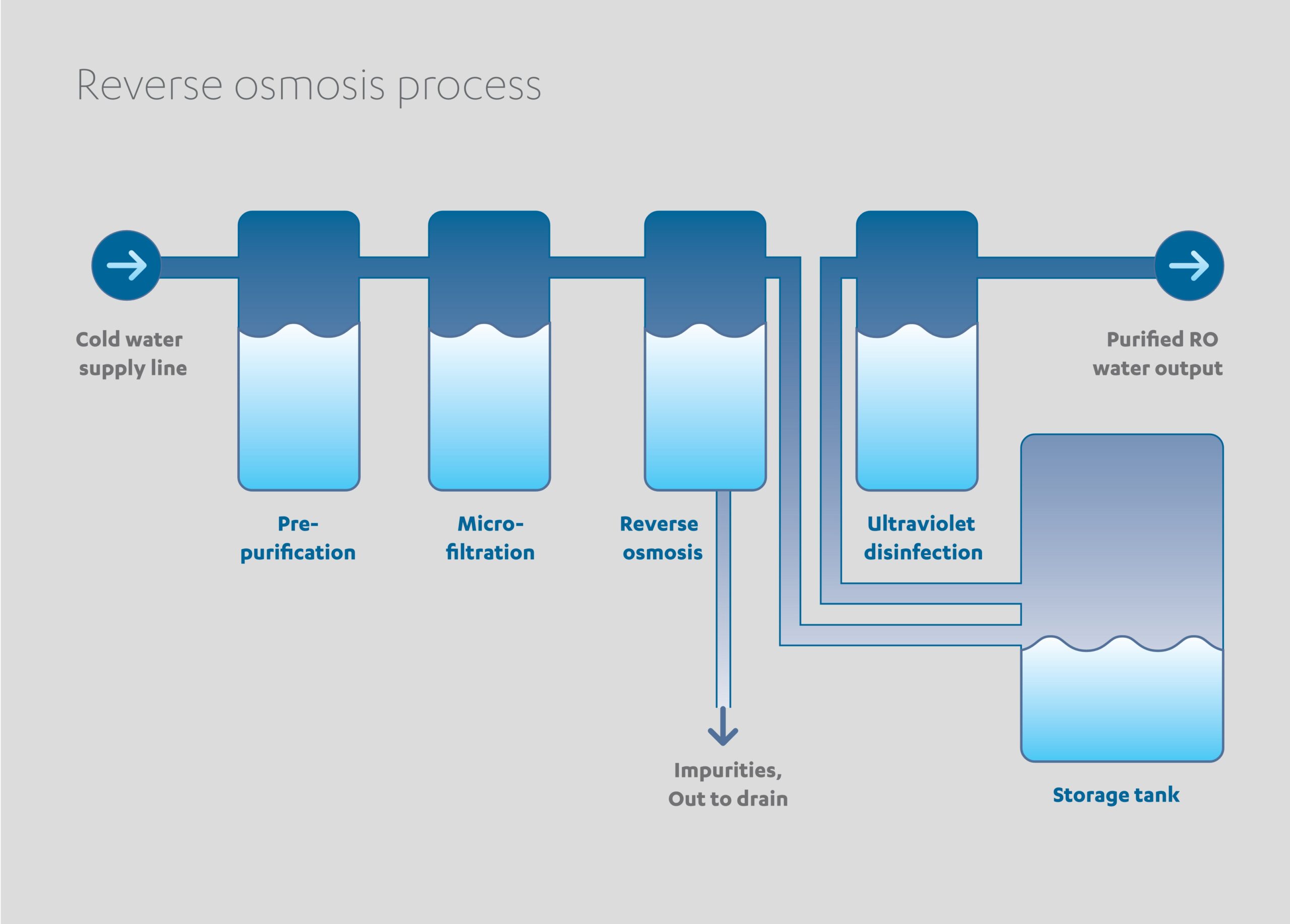 Reverse osmosis process

Cold water supply line

Pre-purification

Micro-filtration

Reverse osmosis

Ultraviolet disinfection

Purified RO water output

Impurities, Out to drain

Storage tank